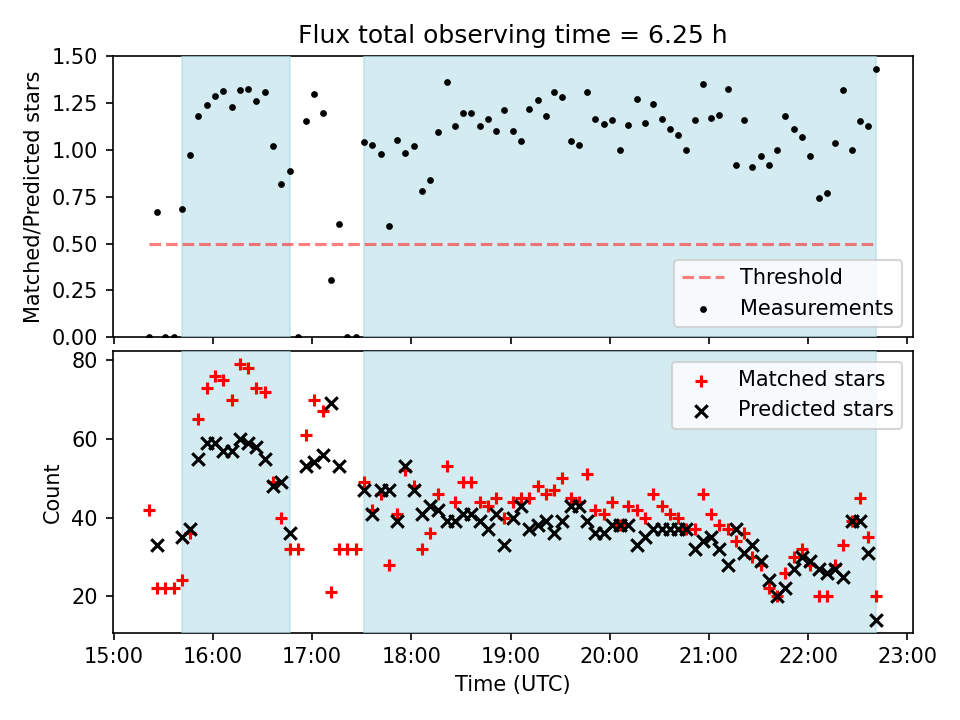 Flux total observing time = 6.25 h

Matched/Predicted stars

1.50
1.25
1.00
0.75
0.50
0.25
0.00

Threshold
Measurements

Count

80
60
40
20

Matched stars
Predicted stars

15:00 16:00 17:00 18:00 19:00 20:00 21:00 22:00 23:00

Time (UTC)